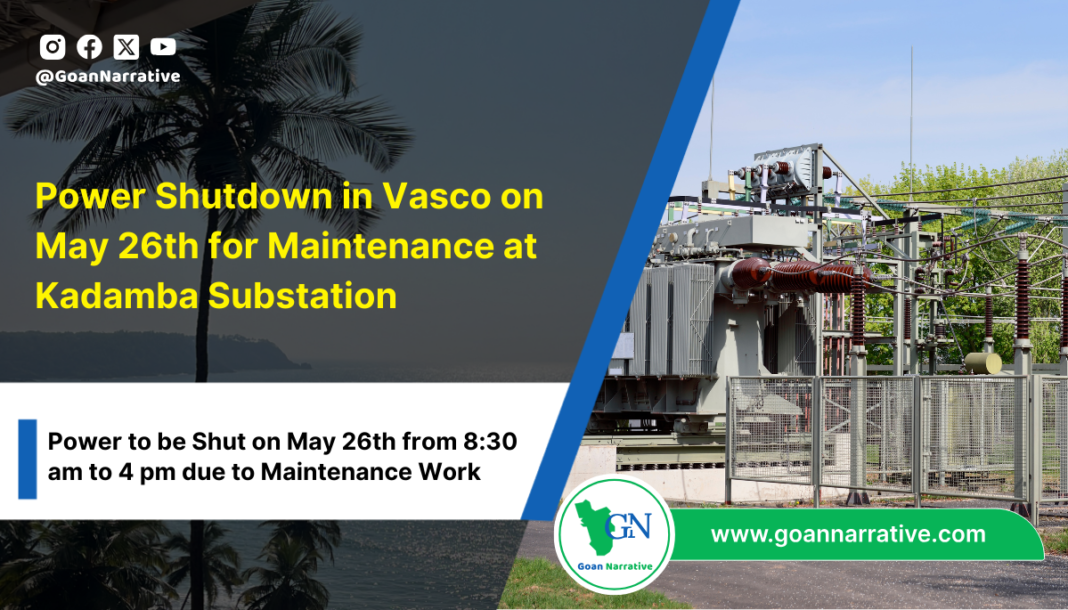 @GoanNarrative

Power Shutdown in Vasco on May 26th for Maintenance at Kadamba Substation

Power to be Shut on May 26th from 8:30 am to 4 pm due to Maintenance Work

GN
Goan Narrative

www.goannarrative.com